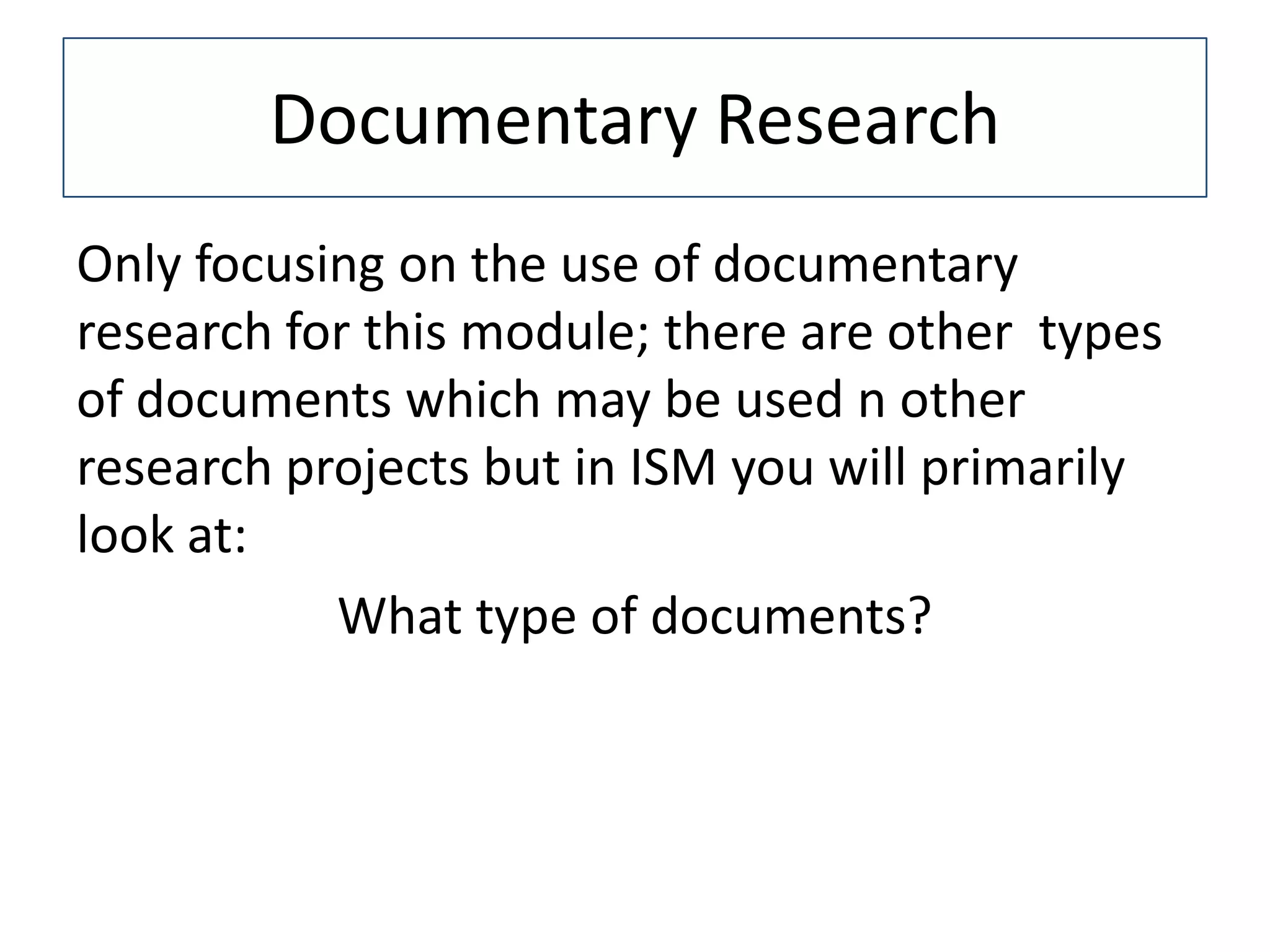 Documentary Research

Only focusing on the use of documentary research for this module; there are other types of documents which may be used n other research projects but in ISM you will primarily look at:

What type of documents?